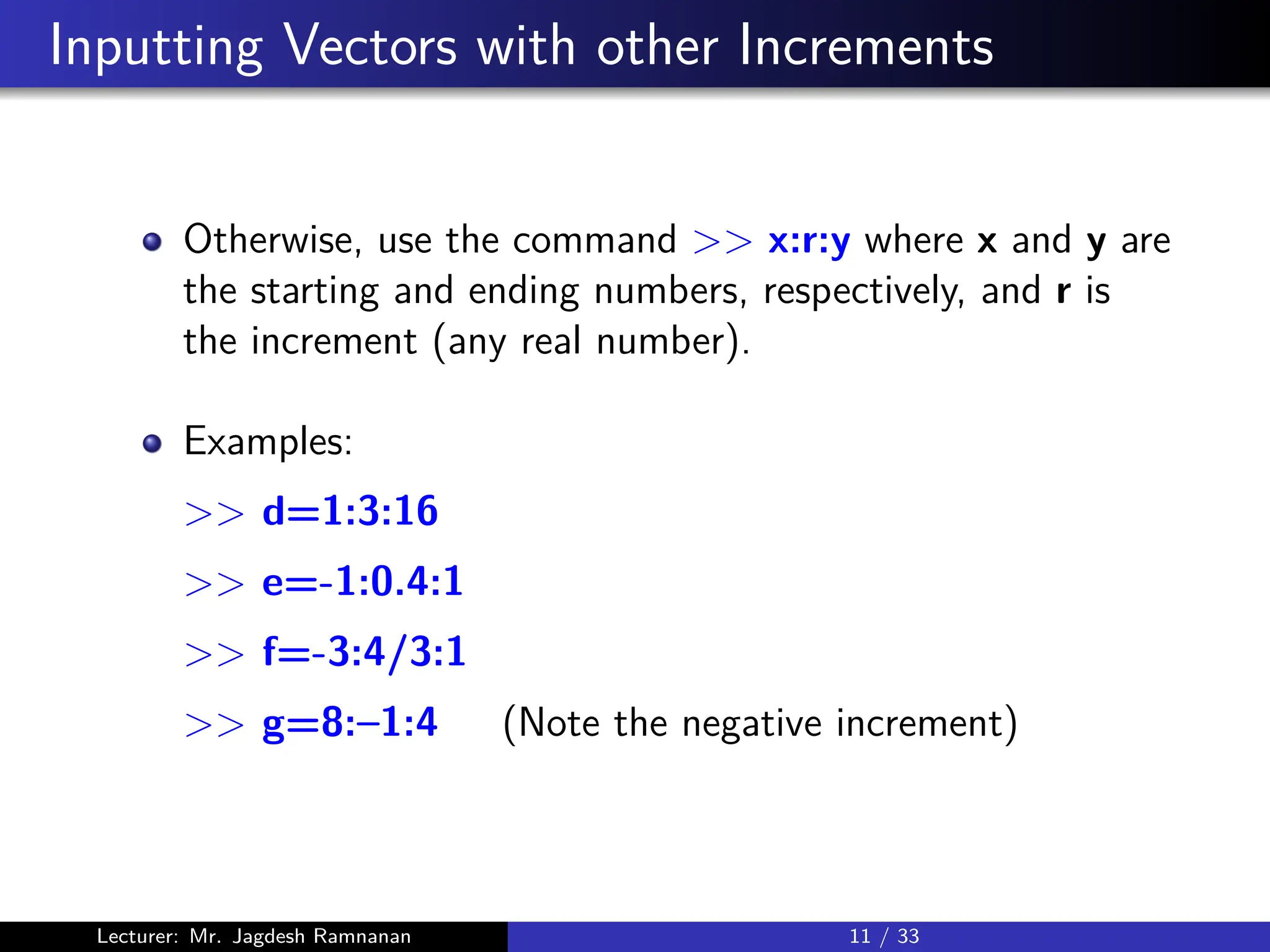 Inputting Vectors with other Increments

Otherwise, use the command >> x:r:y where x and y are the starting and ending numbers, respectively, and r is the increment (any real number).

Examples:

>> d=1:3:16

>> e=-1:0.4:1

>> f=-3:4/3:1

>> g=8:–1:4 (Note the negative increment)

Lecturer: Mr. Jagdesh Ramnanan 11 / 33